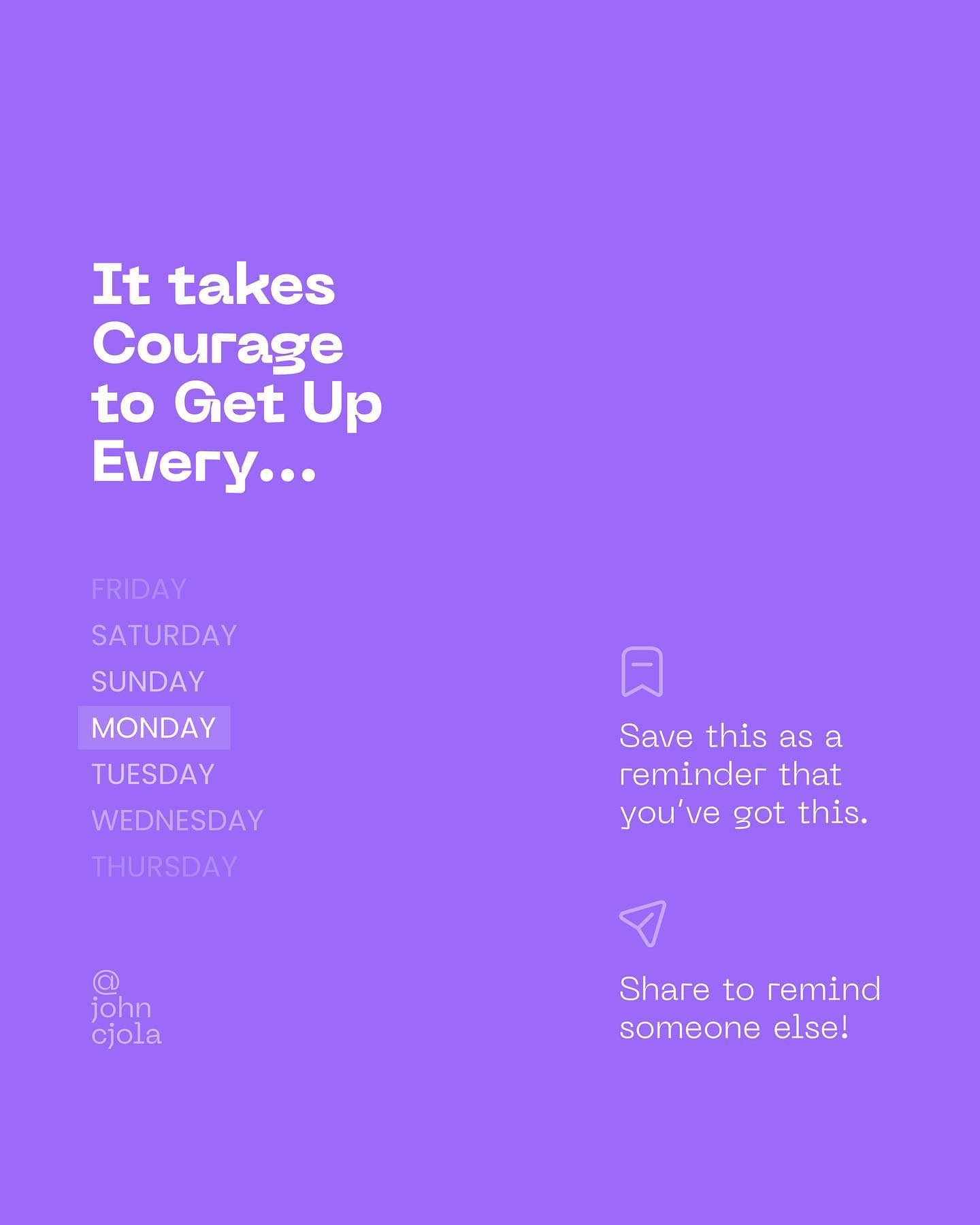 It takes Courage to Get Up Every...

FRIDAY
SATURDAY
SUNDAY
MONDAY
TUESDAY
WEDNESDAY
THURSDAY

@
john
cjola

Save this as a reminder that you've got this.

Share to remind someone else!